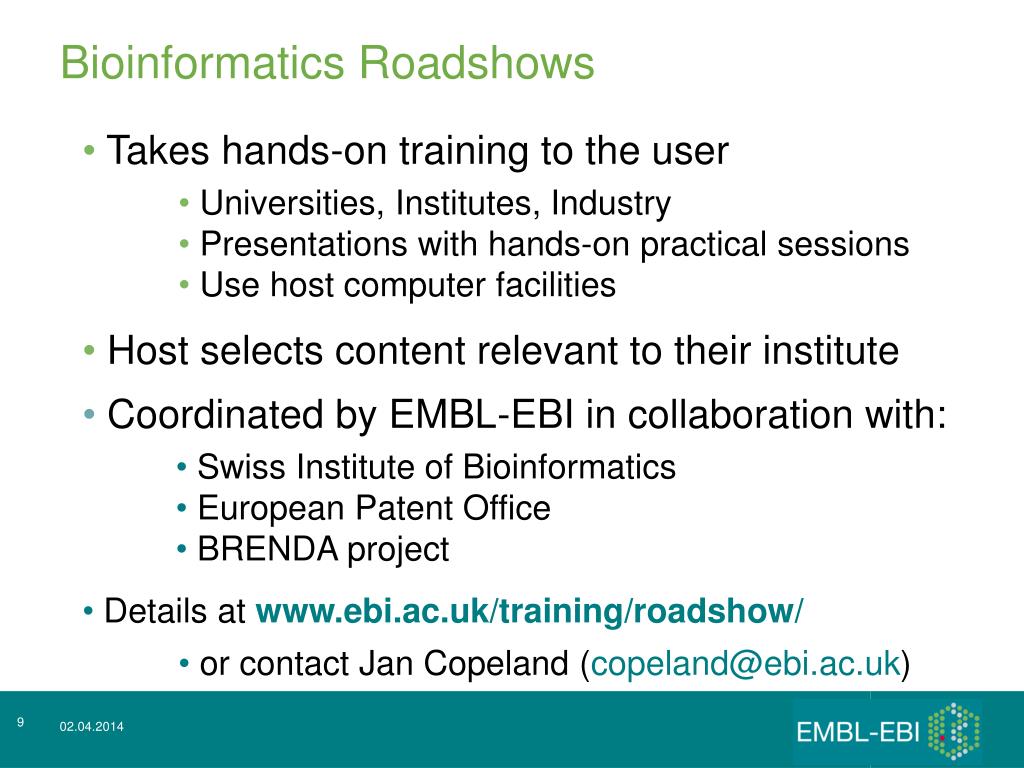 Bioinformatics Roadshows

• Takes hands-on training to the user
• Universities, Institutes, Industry
• Presentations with hands-on practical sessions
• Use host computer facilities

• Host selects content relevant to their institute

• Coordinated by EMBL-EBI in collaboration with:
• Swiss Institute of Bioinformatics
• European Patent Office
• BRENDA project

• Details at www.ebi.ac.uk/training/roadshow/
• or contact Jan Copeland (copeland@ebi.ac.uk)

9

02.04.2014

EMBL-EBI